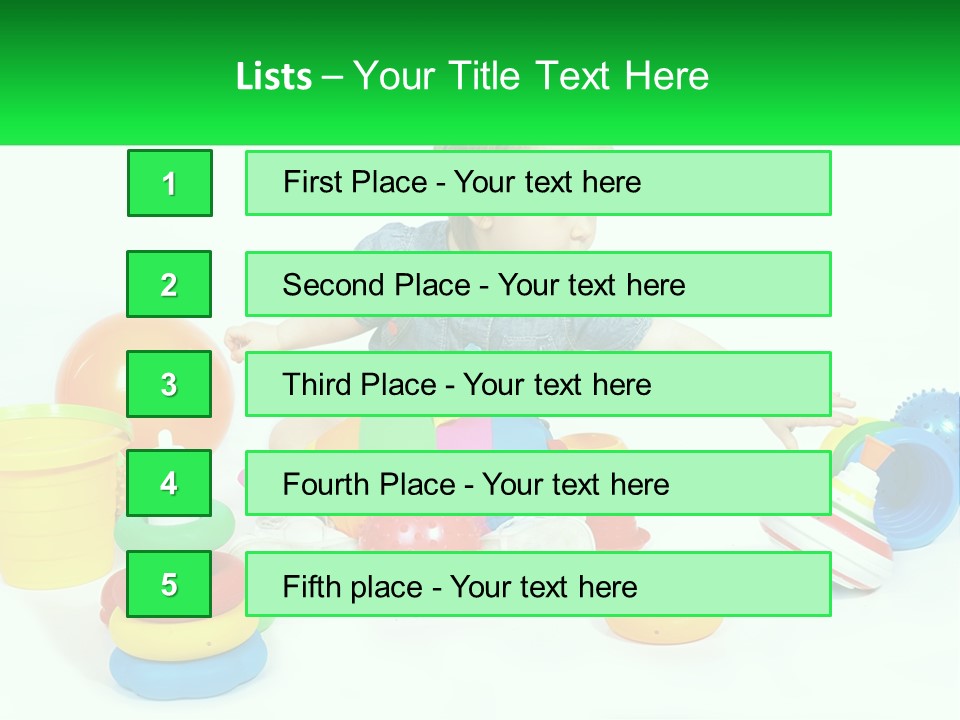 Lists – Your Title Text Here

1

First Place - Your text here

2

Second Place - Your text here

3

Third Place - Your text here

4

Fourth Place - Your text here

5

Fifth place - Your text here